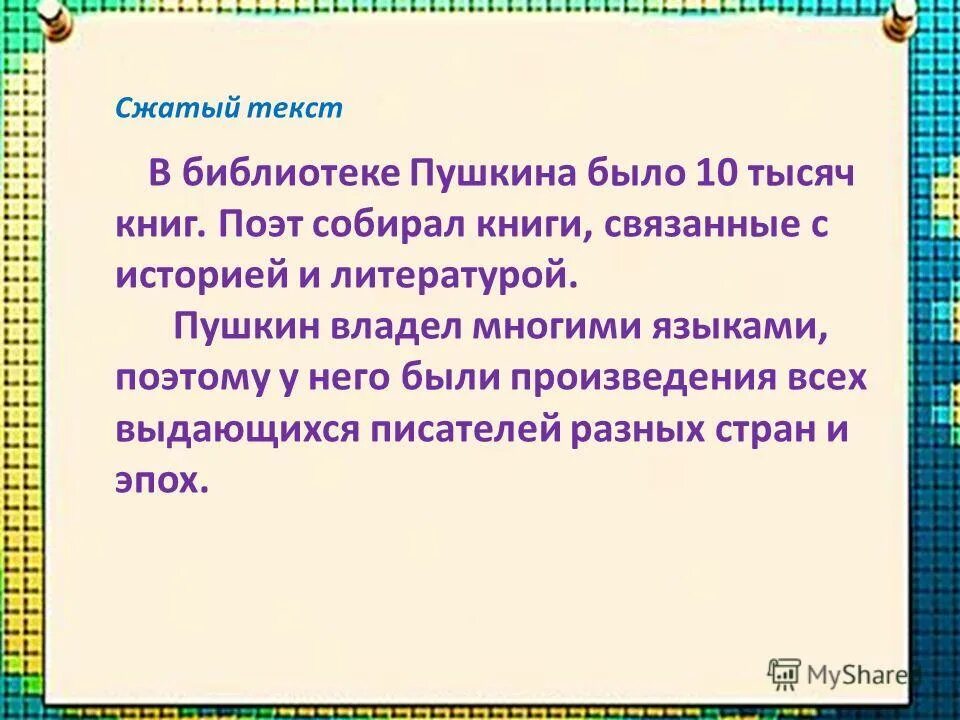 Сжатый текст

В библиотеке Пушкина было 10 тысяч книг. Поэт собирал книги, связанные с историей и литературой.

Пушкин владел многими языками, поэтому у него были произведения всех выдающихся писателей разных стран и эпох.

MyShare